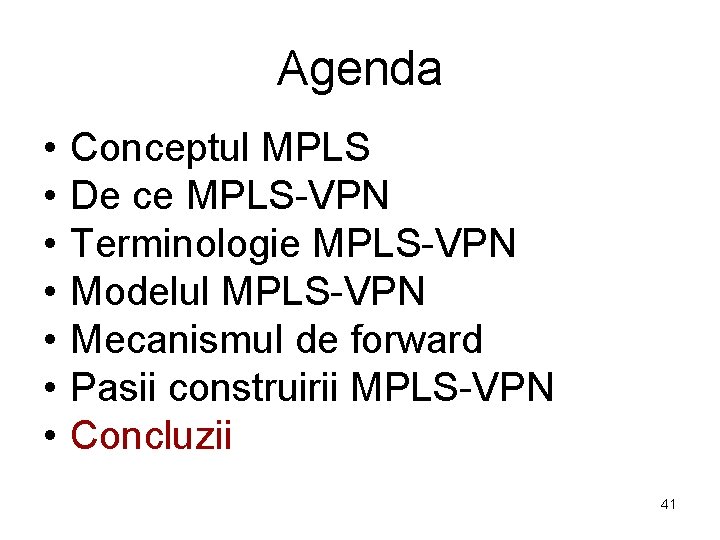 Agenda

• Conceptul MPLS
• De ce MPLS-VPN
• Terminologie MPLS-VPN
• Modelul MPLS-VPN
• Mecanismul de forward
• Pasii construirii MPLS-VPN
• Concluzii

41